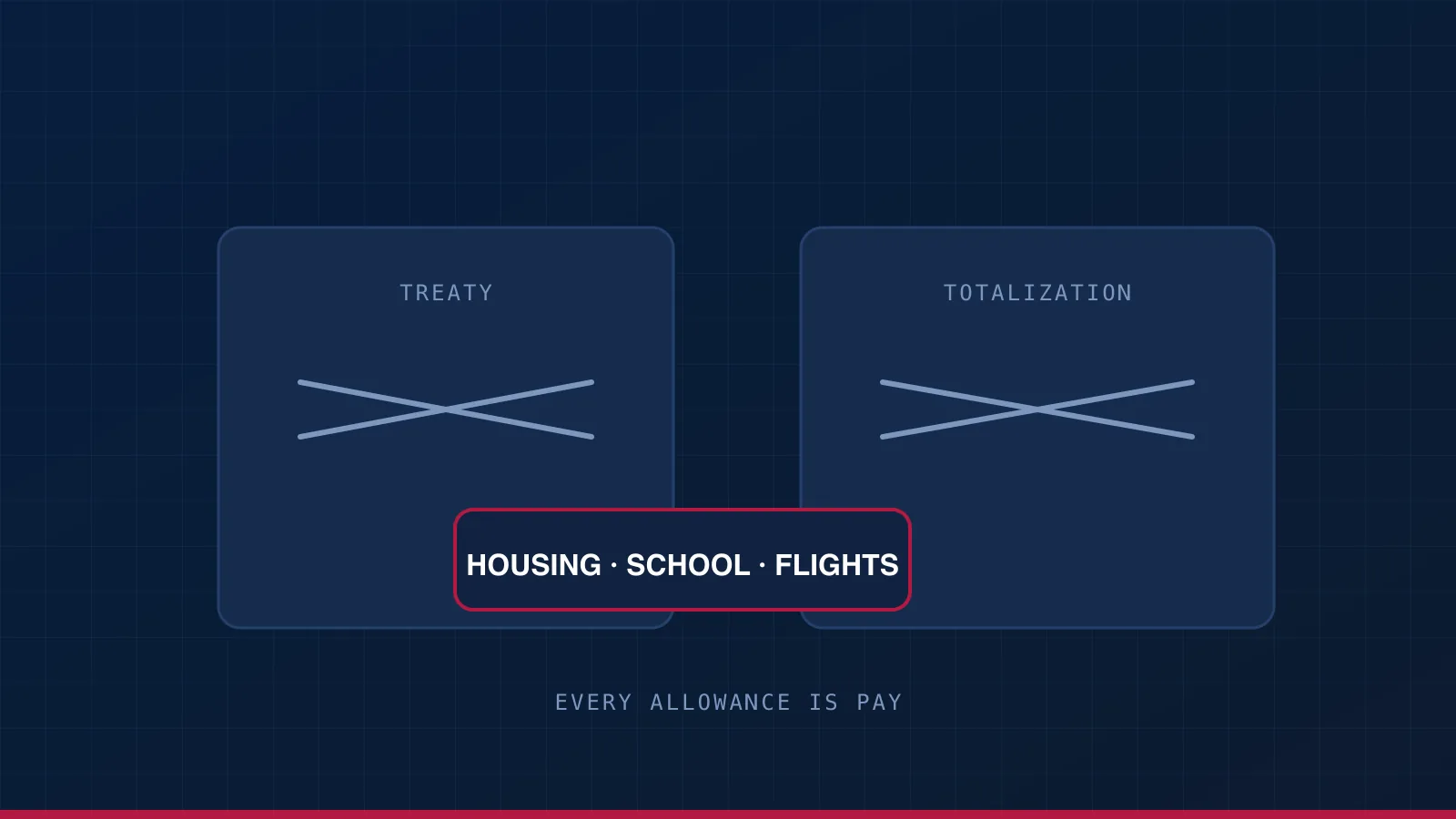 TREATY

TOTALIZATION

HOUSING · SCHOOL · FLIGHTS

EVERY ALLOWANCE IS PAY